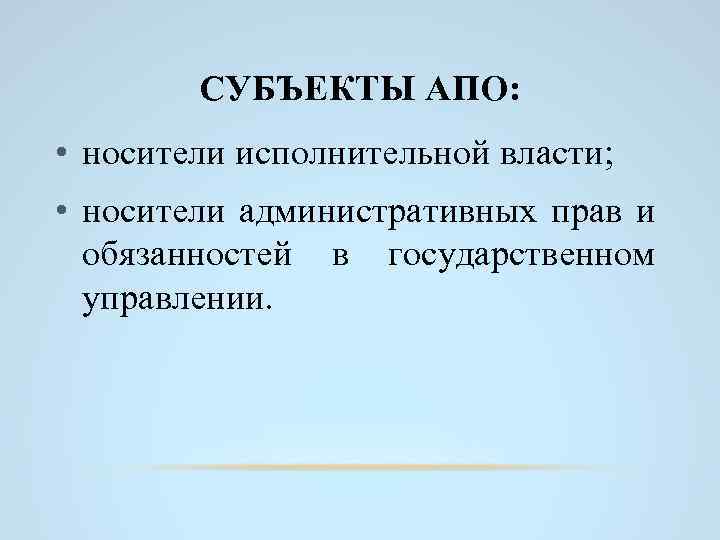 СУБЪЕКТЫ АПО:

• носители исполнительной власти;

• носители административных прав и обязанностей в государственном управлении.